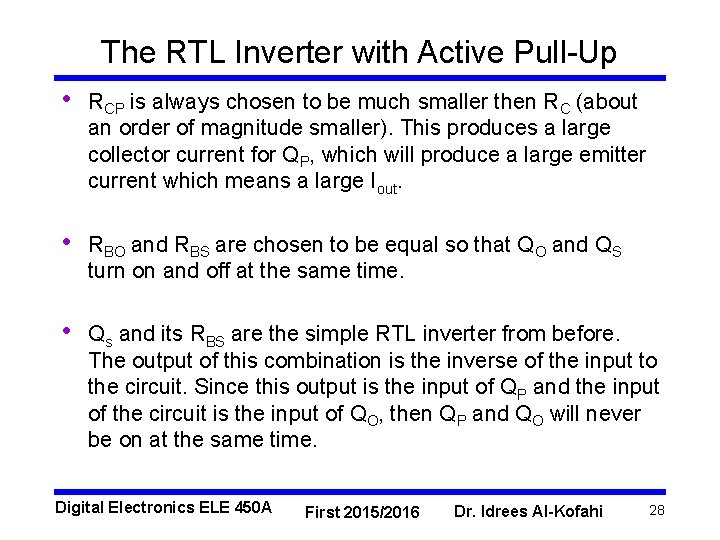 The RTL Inverter with Active Pull-Up

• $R_{CP}$ is always chosen to be much smaller then $R_C$ (about an order of magnitude smaller). This produces a large collector current for $Q_P$, which will produce a large emitter current which means a large $I_{out}$.

• $R_{BO}$ and $R_{BS}$ are chosen to be equal so that $Q_O$ and $Q_S$ turn on and off at the same time.

• $Q_s$ and its $R_{BS}$ are the simple RTL inverter from before. The output of this combination is the inverse of the input to the circuit. Since this output is the input of $Q_P$ and the input of the circuit is the input of $Q_O$, then $Q_P$ and $Q_O$ will never be on at the same time.

Digital Electronics ELE 450A First 2015/2016 Dr. Idrees Al-Kofahi 28